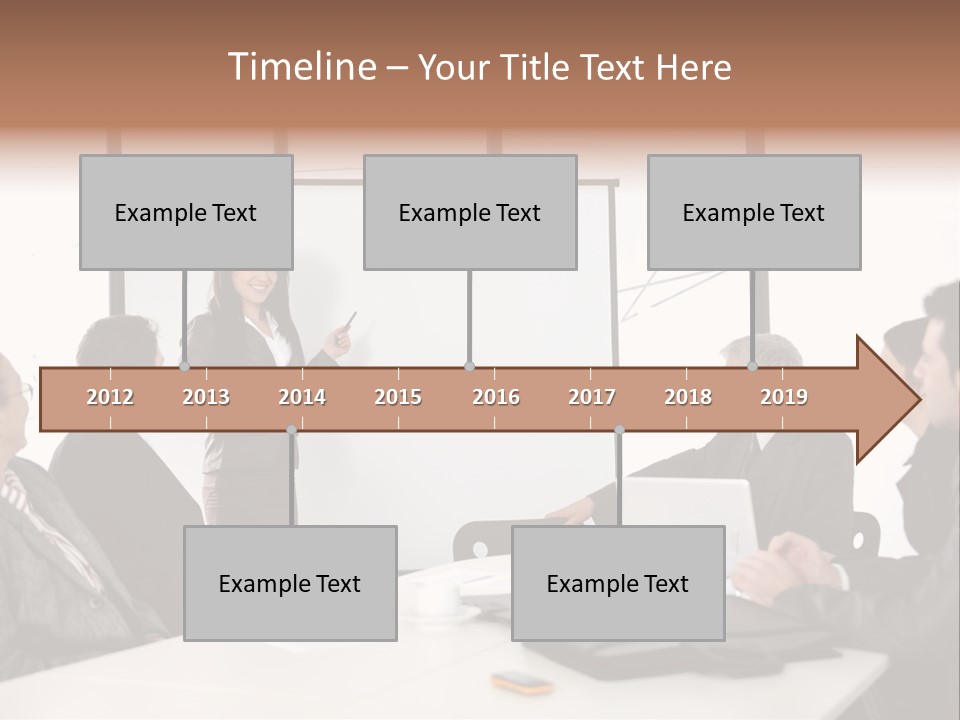 Timeline – Your Title Text Here

Example Text

Example Text

Example Text

2012 2013 2014 2015 2016 2017 2018 2019

Example Text

Example Text